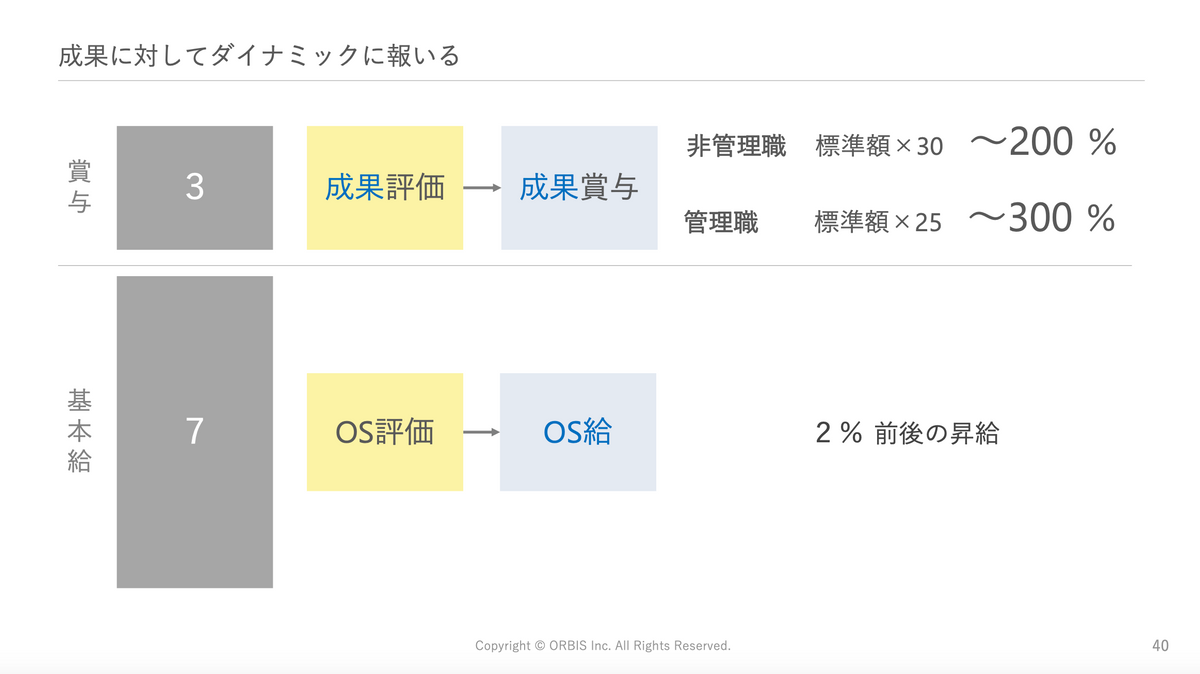 成果に対してダイナミックに報いる

賞与

3

成果評価

成果賞与

非管理職 標準額×30 〜200 %

管理職 標準額×25 〜300 %

基本給

7

OS評価

OS給

2 % 前後の昇給

Copyright © ORBIS Inc. All Rights Reserved.

40